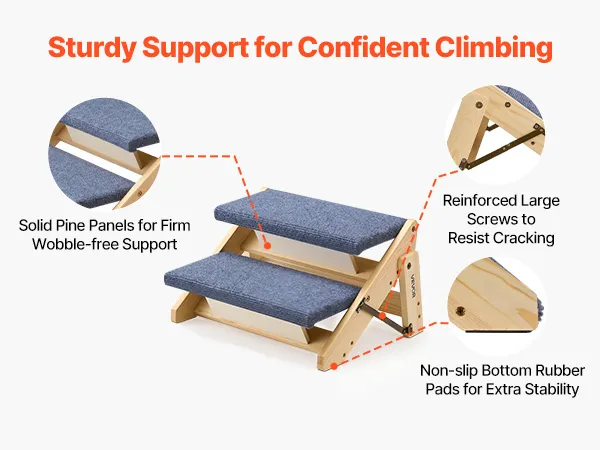 Sturdy Support for Confident Climbing

Solid Pine Panels for Firm Wobble-free Support

Reinforced Large Screws to Resist Cracking

VEVOR

Non-slip Bottom Rubber Pads for Extra Stability